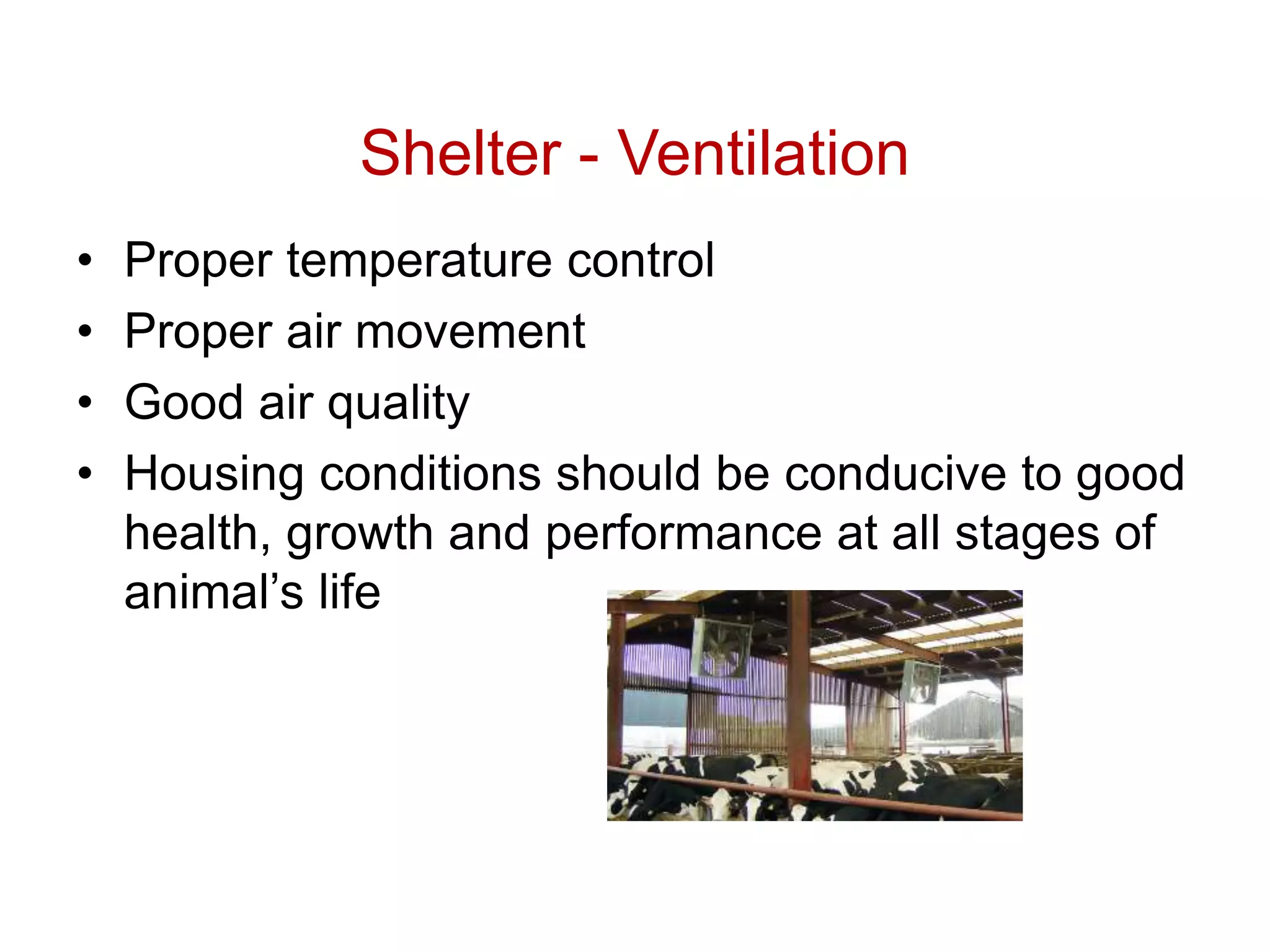 Shelter - Ventilation

• Proper temperature control
• Proper air movement
• Good air quality
• Housing conditions should be conducive to good health, growth and performance at all stages of animal’s life